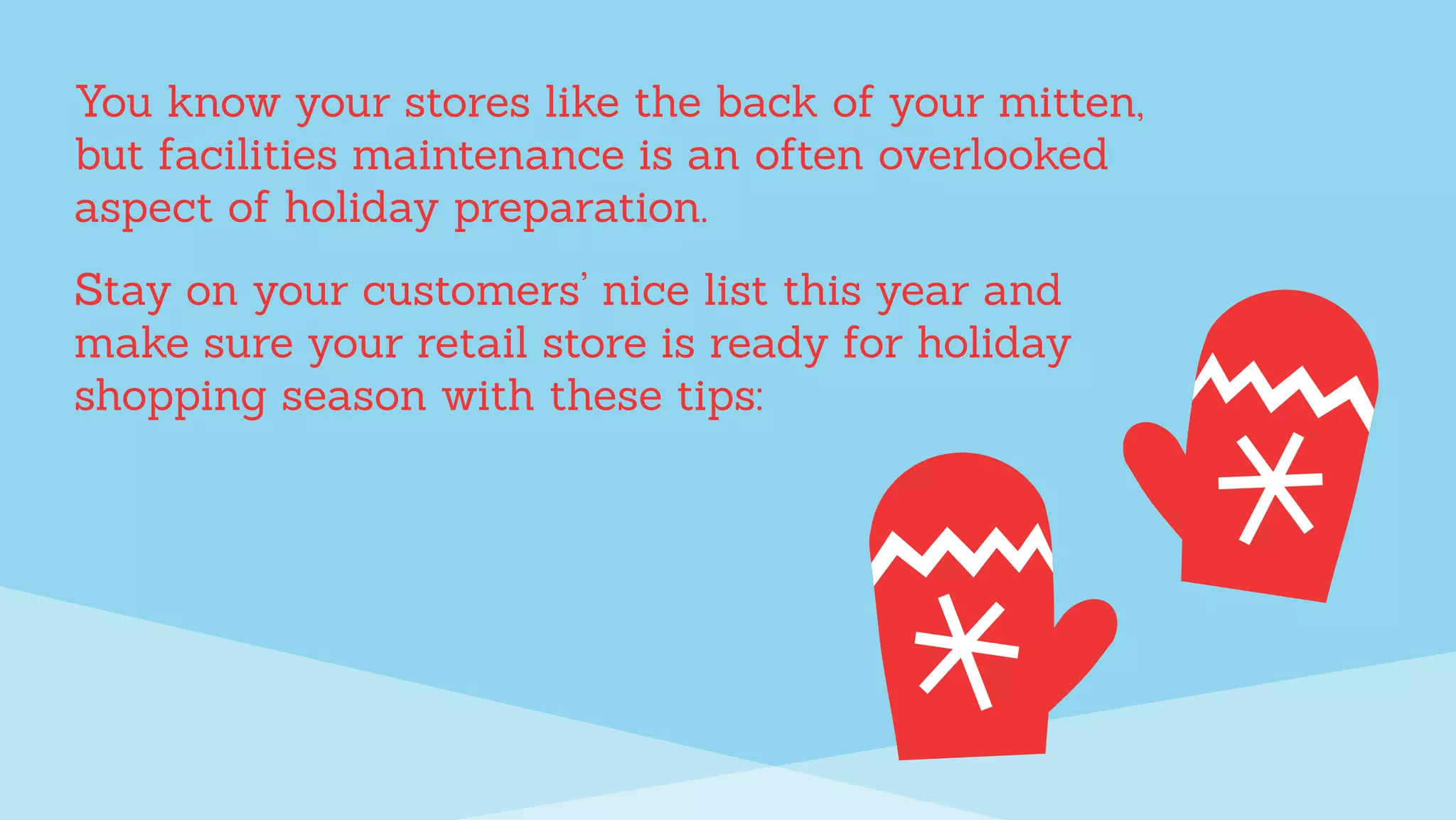 You know your stores like the back of your mitten, but facilities maintenance is an often overlooked aspect of holiday preparation.

Stay on your customers' nice list this year and make sure your retail store is ready for holiday shopping season with these tips: